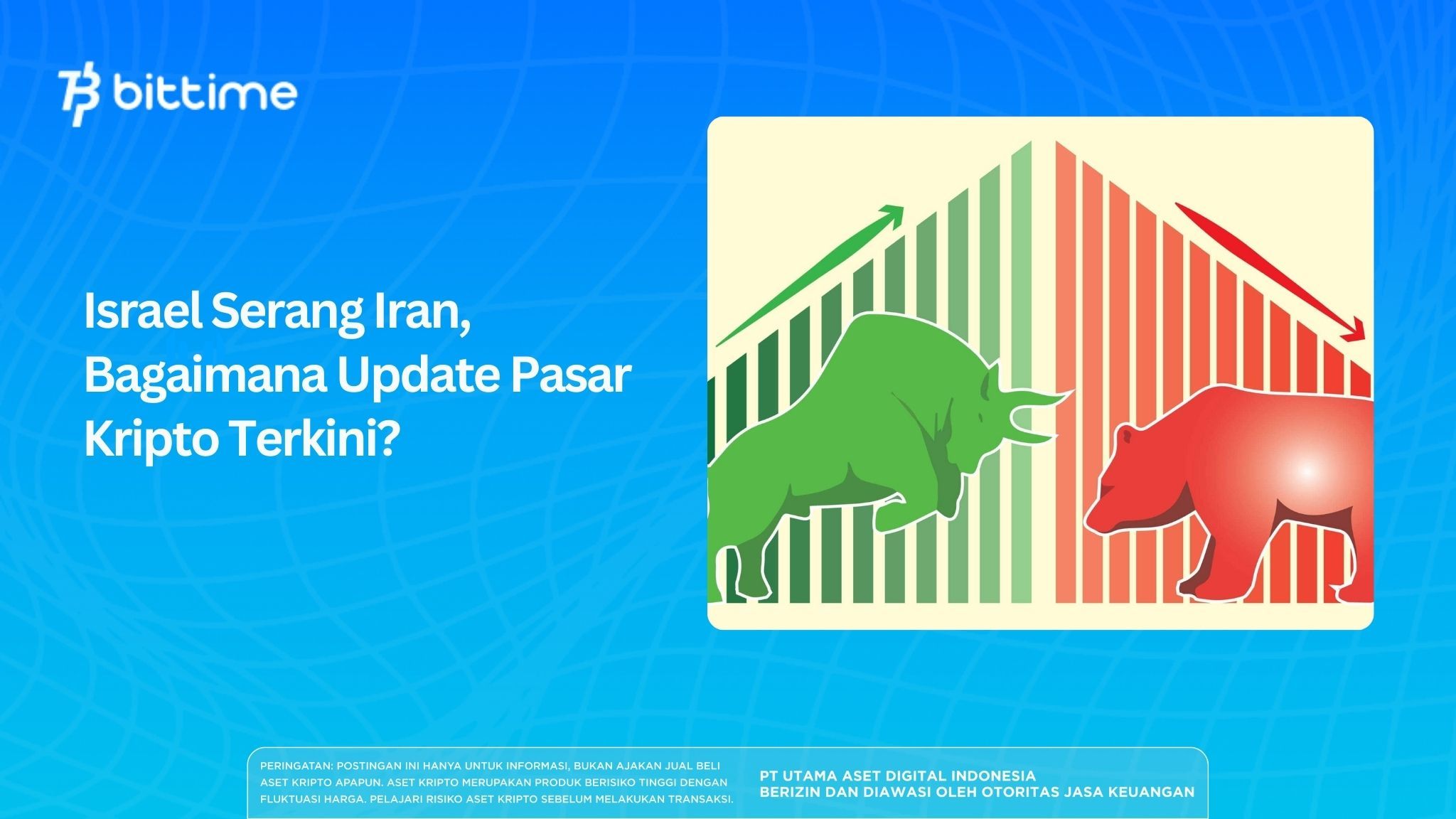 bittime

Israel Serang Iran, Bagaimana Update Pasar Kripto Terkini?

PERINGATAN: POSTINGAN INI HANYA UNTUK INFORMASI, BUKAN AJAKAN JUAL BELI ASET KRIPTO APAPUN. ASET KRIPTO MERUPAKAN PRODUK BERISIKO TINGGI DENGAN FLUKTUASI HARGA. PELAJARI RISIKO ASET KRIPTO SEBELUM MELAKUKAN TRANSAKSI.

PT UTAMA ASET DIGITAL INDONESIA
BERIZIN DAN DIAWASI OLEH OTORITAS JASA KEUANGAN